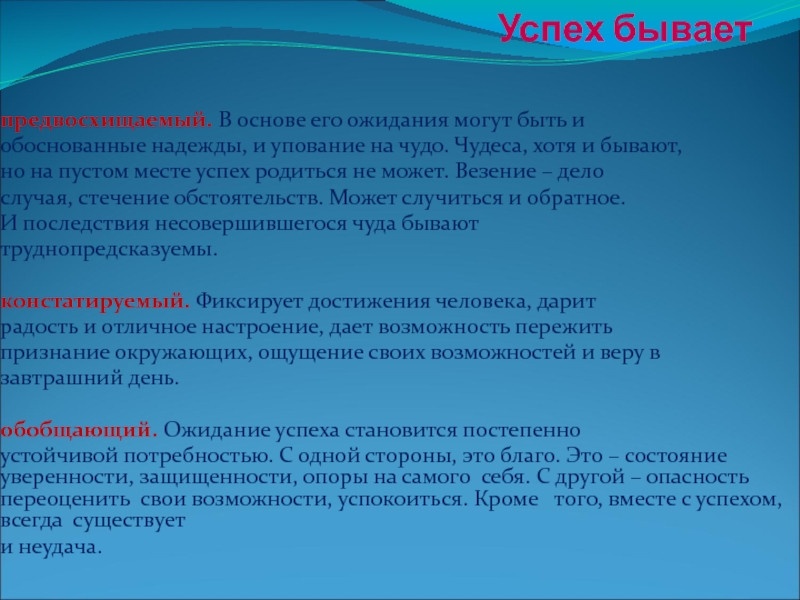 Успех бывает

предвосхищаемый. В основе его ожидания могут быть и обоснованные надежды, и упование на чудо. Чудеса, хотя и бывают, но на пустом месте успех родиться не может. Везение – дело случая, стечение обстоятельств. Может случиться и обратное. И последствия несовершившегося чуда бывают труднопредсказуемы.

констатируемый. Фиксирует достижения человека, дарит радость и отличное настроение, дает возможность пережить признание окружающих, ощущение своих возможностей и веру в завтрашний день.

обобщающий. Ожидание успеха становится постепенно устойчивой потребностью. С одной стороны, это благо. Это – состояние уверенности, защищенности, опоры на самого себя. С другой – опасность переоценить свои возможности, успокоиться. Кроме того, вместе с успехом, всегда существует
и неудача.